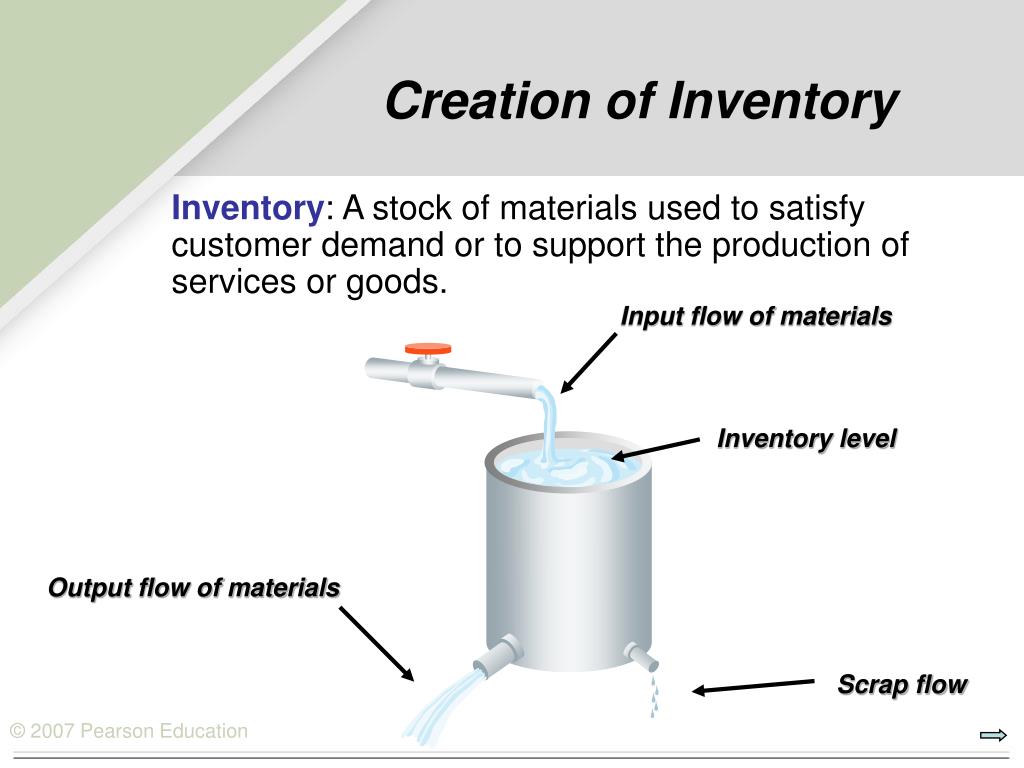 Creation of Inventory

Inventory: A stock of materials used to satisfy customer demand or to support the production of services or goods.

Input flow of materials

Inventory level

Output flow of materials

Scrap flow

© 2007 Pearson Education